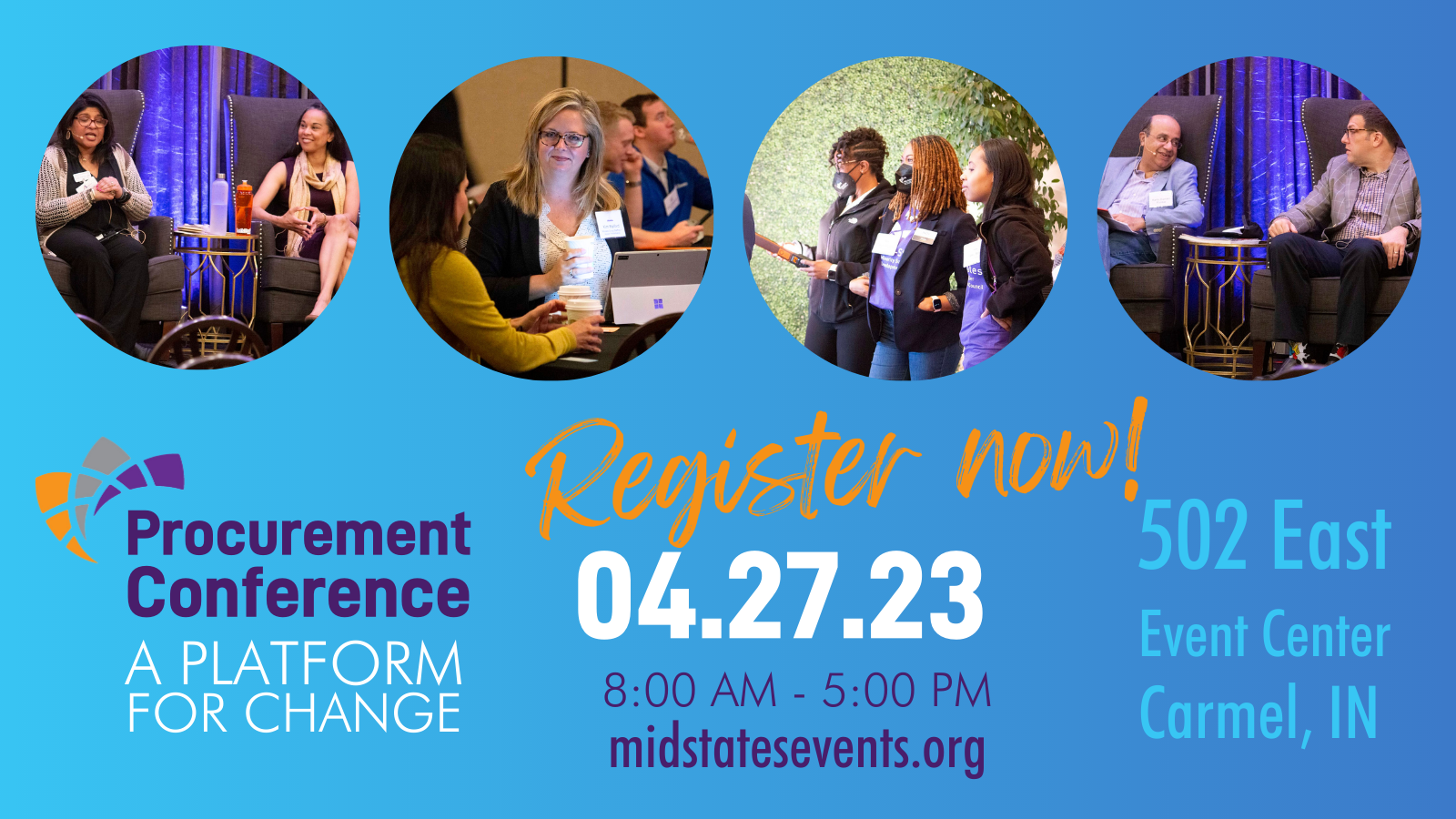 Procurement Conference
A PLATFORM FOR CHANGE

Register now!
04.27.23
8:00 AM - 5:00 PM
midstatesevents.org

502 East
Event Center
Carmel, IN